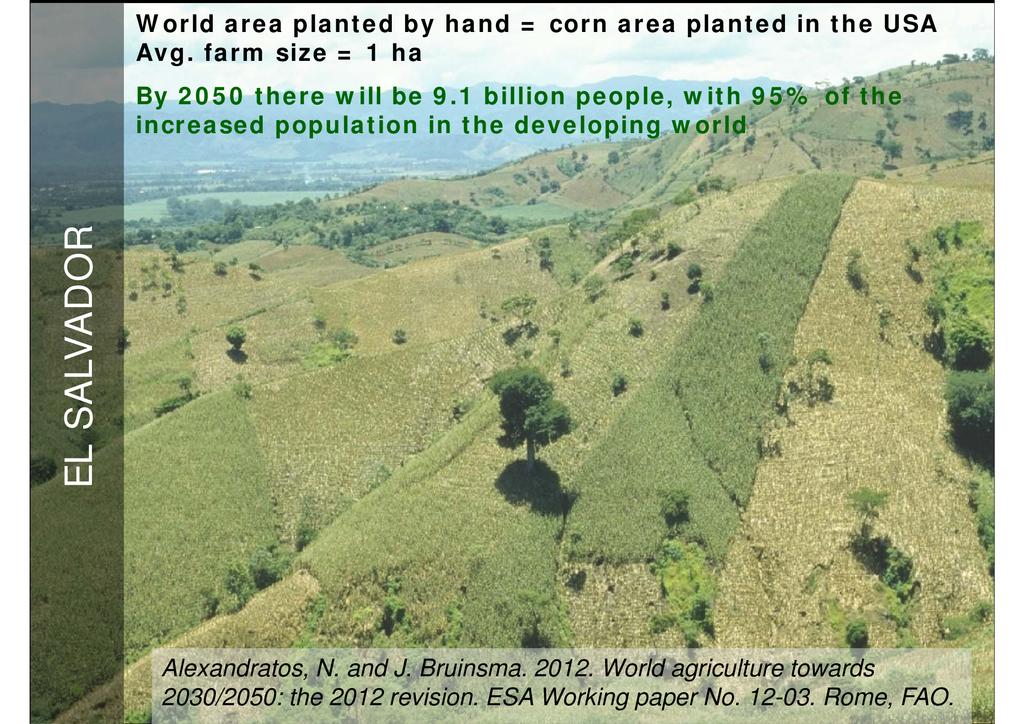 World area planted by hand = corn area planted in the USA
Avg. farm size = 1 ha

By 2050 there will be 9.1 billion people, with 95% of the increased population in the developing world

EL SALVADOR

Alexandratos, N. and J. Bruinsma. 2012. World agriculture towards 2030/2050: the 2012 revision. ESA Working paper No. 12-03. Rome, FAO.